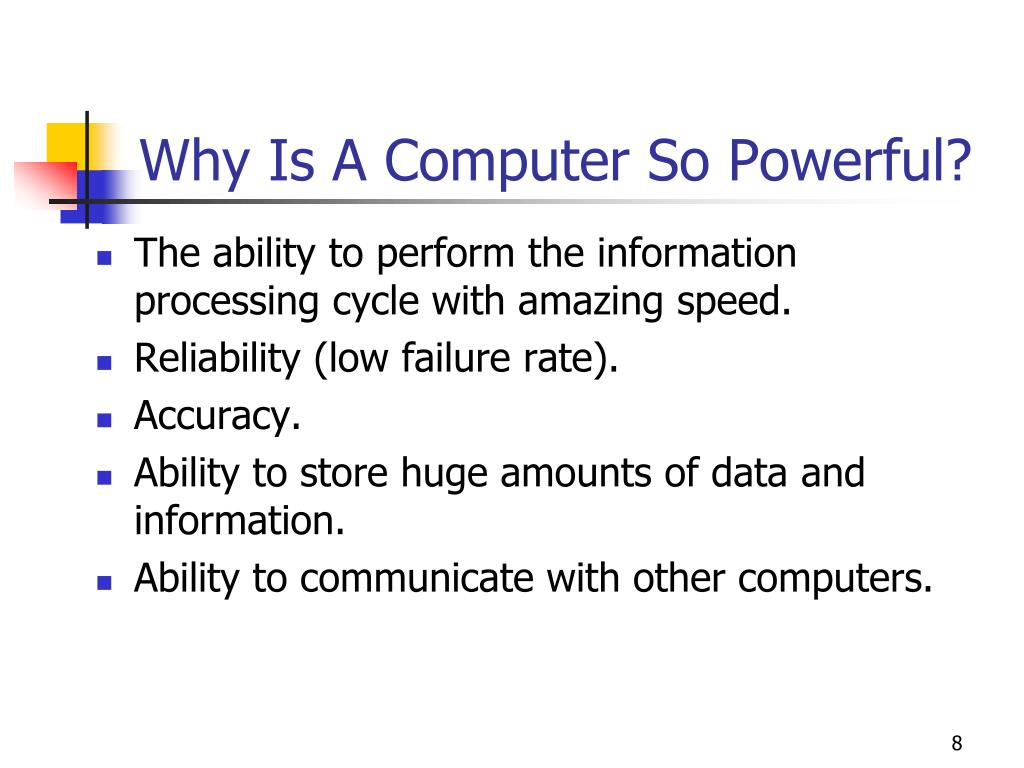 Why Is A Computer So Powerful?

- The ability to perform the information processing cycle with amazing speed.
- Reliability (low failure rate).
- Accuracy.
- Ability to store huge amounts of data and information.
- Ability to communicate with other computers.

8